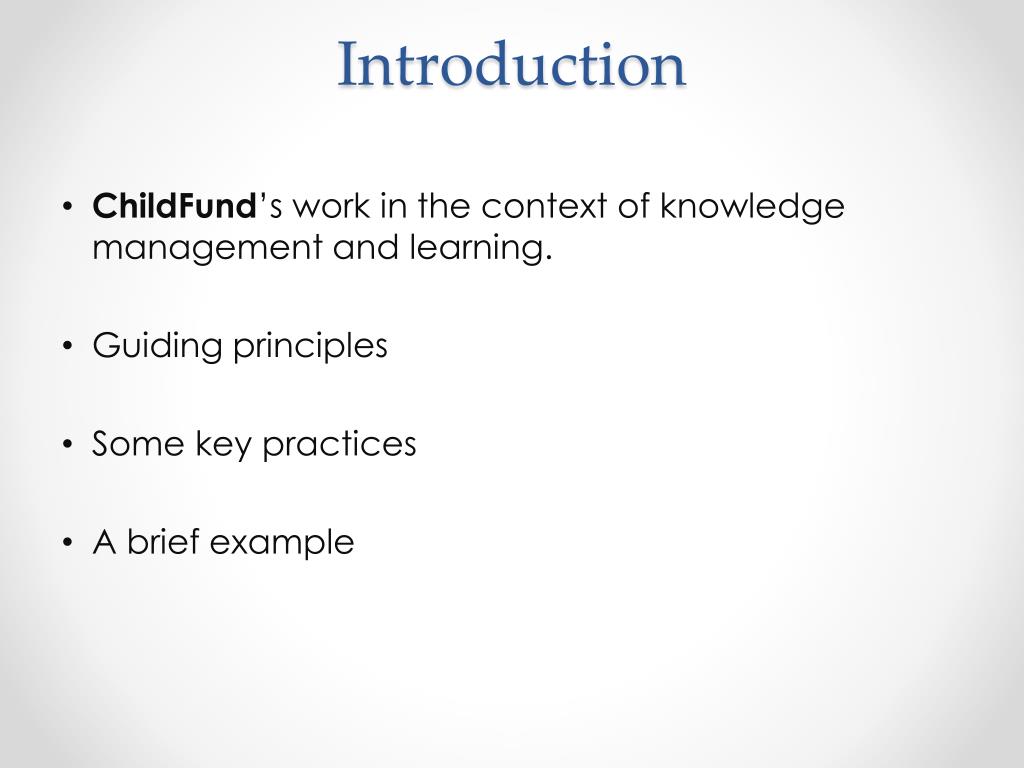 Introduction

• ChildFund's work in the context of knowledge management and learning.

• Guiding principles

• Some key practices

• A brief example